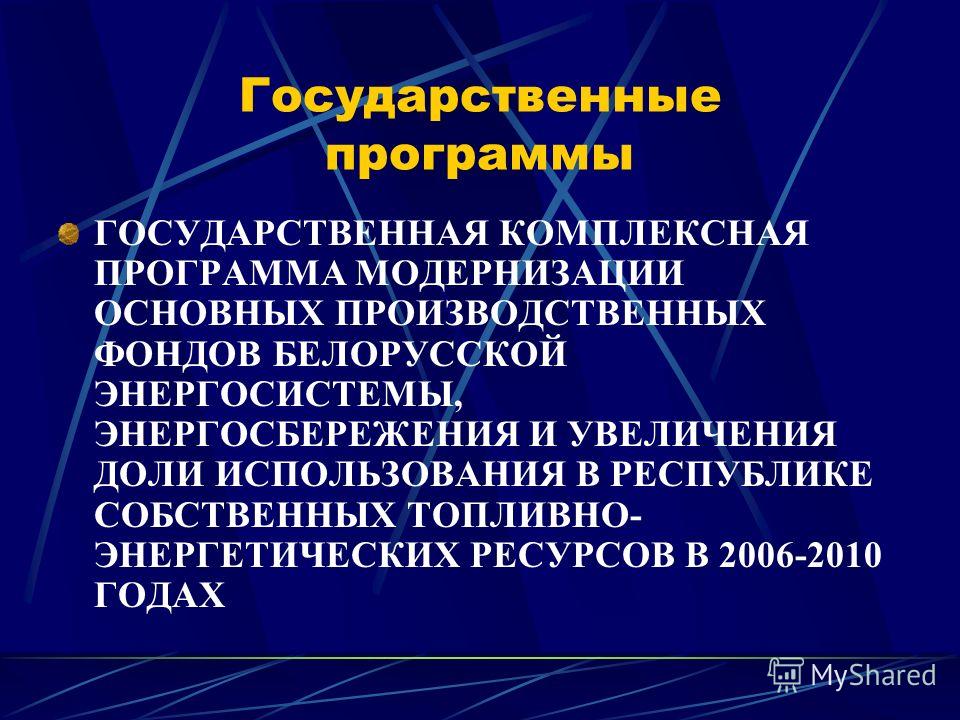 Государственные программы

ГОСУДАРСТВЕННАЯ КОМПЛЕКСНАЯ ПРОГРАММА МОДЕРНИЗАЦИИ ОСНОВНЫХ ПРОИЗВОДСТВЕННЫХ ФОНДОВ БЕЛОРУССКОЙ ЭНЕРГОСИСТЕМЫ, ЭНЕРГОСБЕРЕЖЕНИЯ И УВЕЛИЧЕНИЯ ДОЛИ ИСПОЛЬЗОВАНИЯ В РЕСПУБЛИКЕ СОБСТВЕННЫХ ТОПЛИВНО-ЭНЕРГЕТИЧЕСКИХ РЕСУРСОВ В 2006-2010 ГОДАХ

MyShared